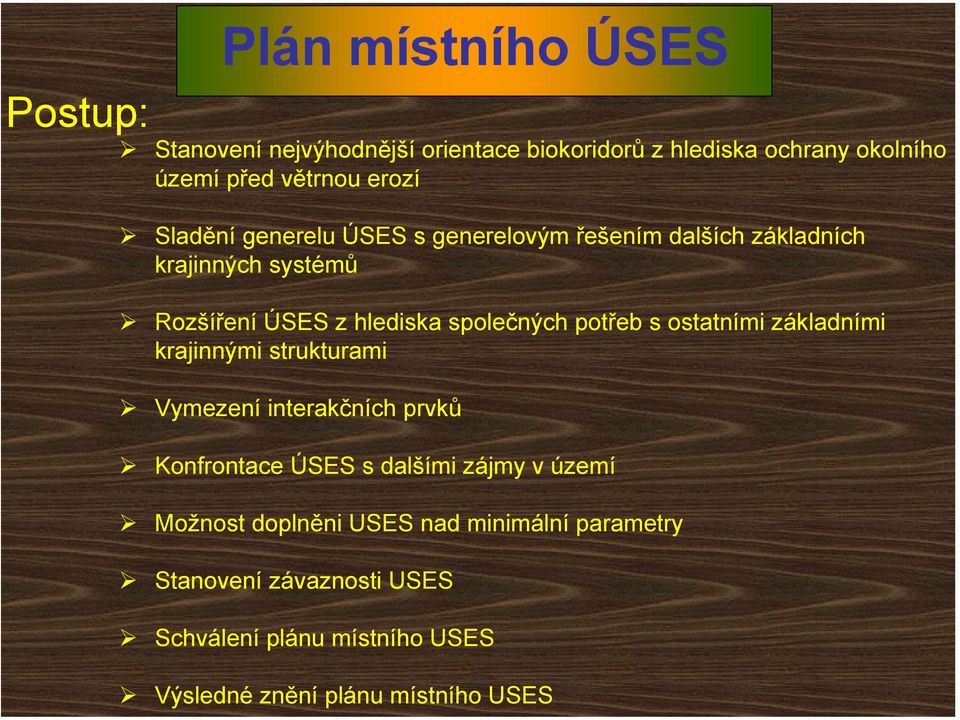 Plán místního ÚSES

Postup:

➢ Stanovení nejvýhodnější orientace biokoridorů z hlediska ochrany okolního území před větrnou erozí

➢ Sladění generelu ÚSES s generelovým řešením dalších základních krajinných systémů

➢ Rozšíření ÚSES z hlediska společných potřeb s ostatními základními krajinnými strukturami

➢ Vymezení interakčních prvků

➢ Konfrontace ÚSES s dalšími zájmy v území

➢ Možnost doplněni USES nad minimální parametry

➢ Stanovení závaznosti USES

➢ Schválení plánu místního USES

➢ Výsledné znění plánu místního USES